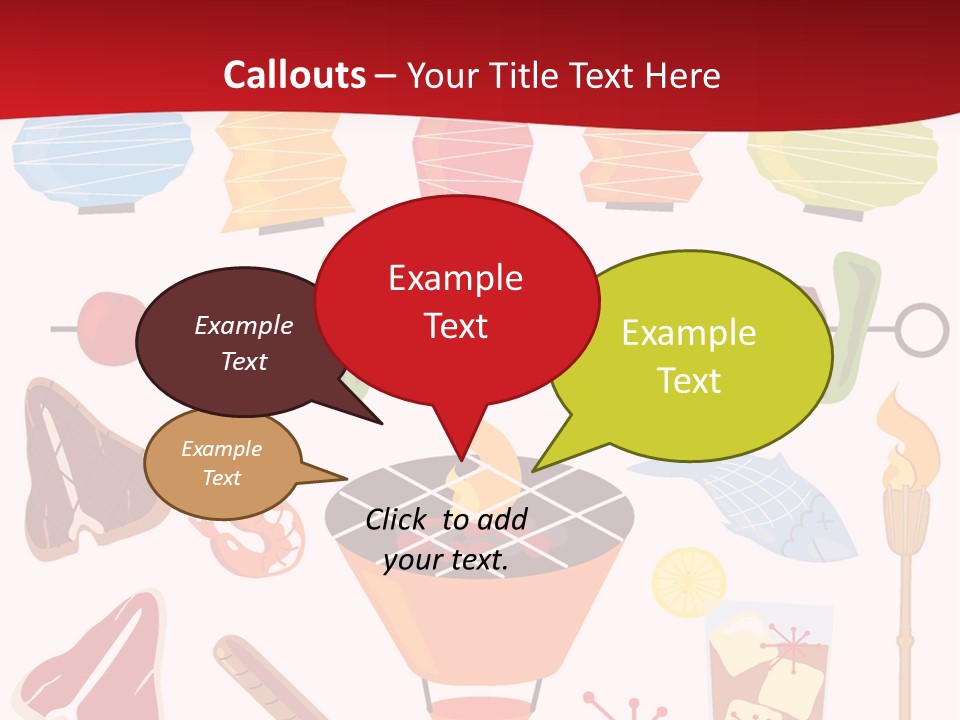 Callouts – Your Title Text Here

Example Text

Example Text

Example Text

Example Text

Click to add your text.